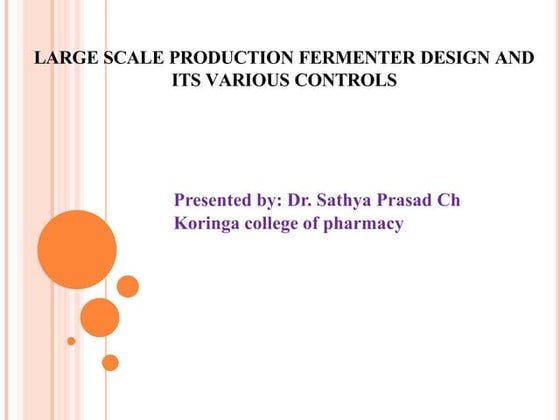 LARGE SCALE PRODUCTION FERMENTER DESIGN AND ITS VARIOUS CONTROLS

Presented by: Dr. Sathya Prasad Ch
Koringa college of pharmacy